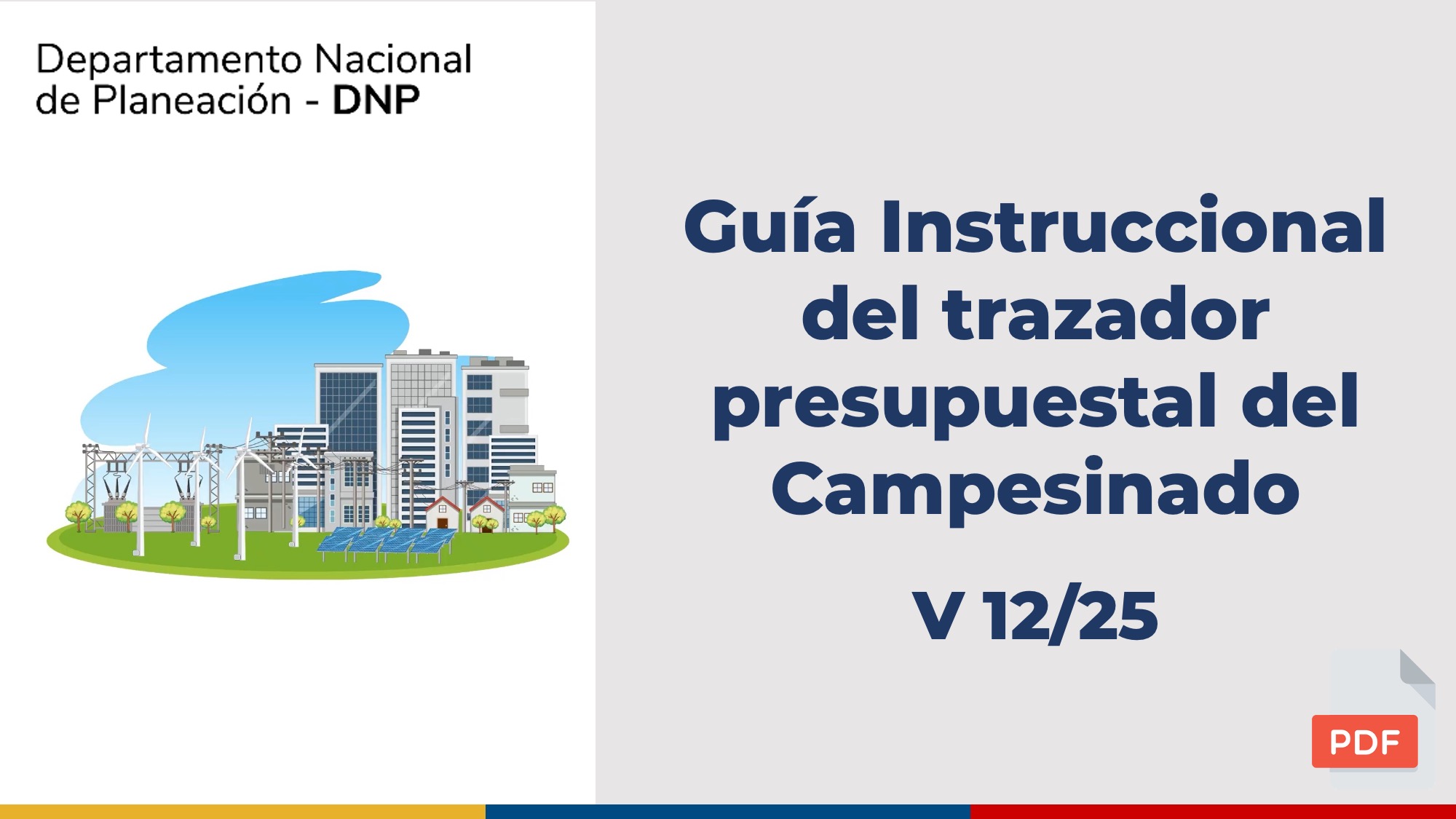 Departamento Nacional de Planeación - DNP

Guía Instruccional del trazador presupuestal del Campesinado

V 12/25

PDF